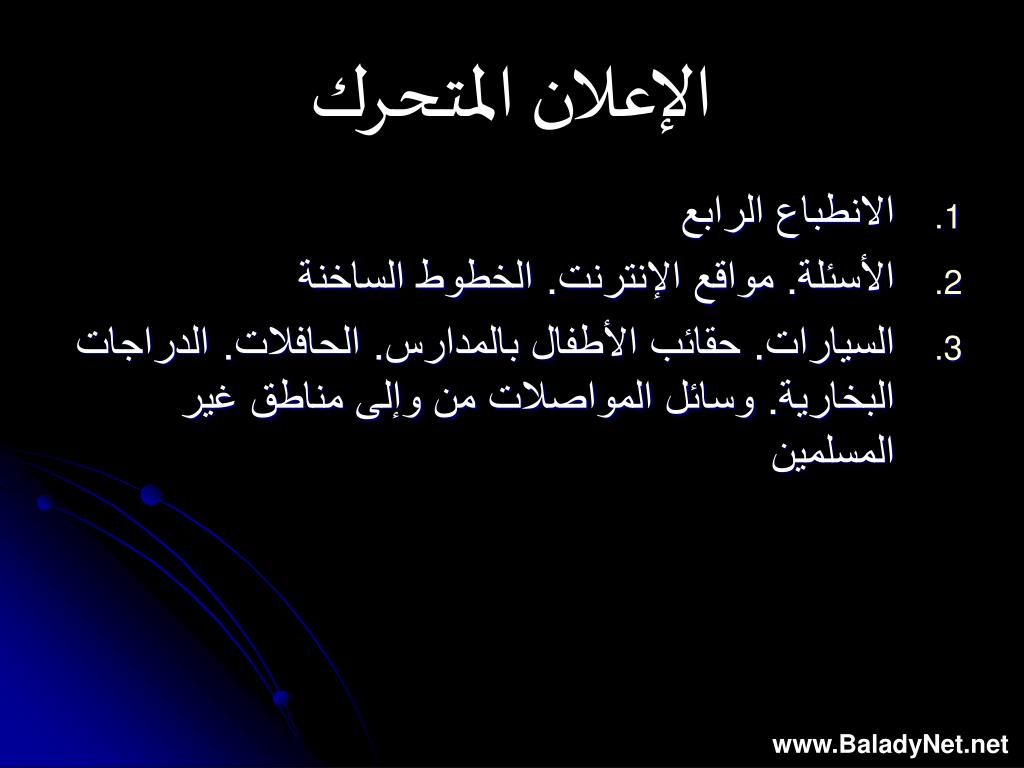 الإعلان المتحرك

1. الانطباع الرابع
2. الأسئلة. مواقع الإنترنت. الخطوط الساخنة
3. السيارات. حقائب الأطفال بالمدارس. الحافلات. الدراجات البخارية. وسائل المواصلات من وإلى مناطق غير المسلمين

www.BaladyNet.net